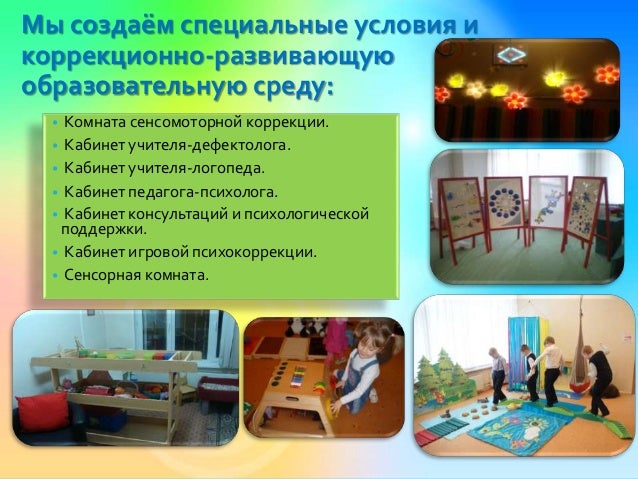 Мы создаём специальные условия и коррекционно-развивающую образовательную среду:

• Комната сенсомоторной коррекции.
• Кабинет учителя-дефектолога.
• Кабинет учителя-логопеда.
• Кабинет педагога-психолога.
• Кабинет консультаций и психологической поддержки.
• Кабинет игровой психокоррекции.
• Сенсорная комната.